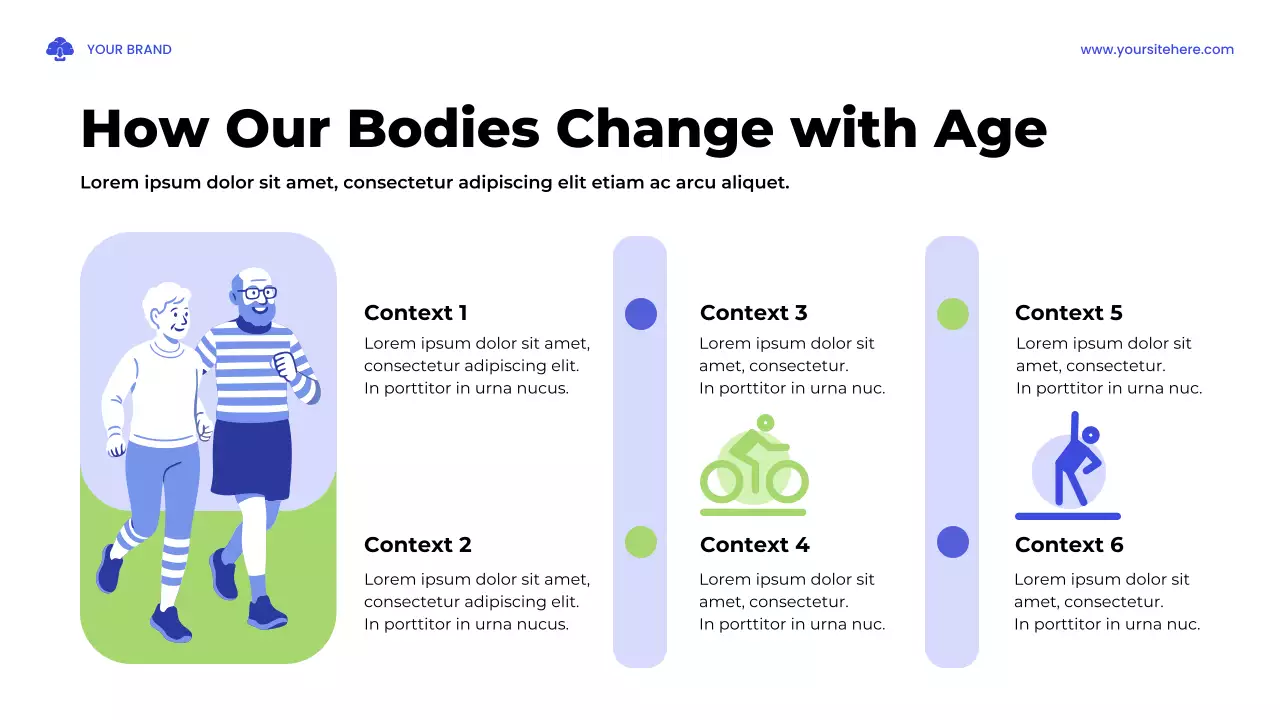 YOUR BRAND

www.yoursitehere.com

How Our Bodies Change with Age

Lorem ipsum dolor sit amet, consectetur adipiscing elit etiam ac arcu aliquet.

Context 1

Lorem ipsum dolor sit amet, consectetur adipiscing elit. In porttitor in urna nucus.

Context 2

Lorem ipsum dolor sit amet, consectetur adipiscing elit. In porttitor in urna nucus.

Context 3

Lorem ipsum dolor sit amet, consectetur. In porttitor in urna nuc.

Context 4

Lorem ipsum dolor sit amet, consectetur. In porttitor in urna nuc.

Context 5

Lorem ipsum dolor sit amet, consectetur. In porttitor in urna nuc.

Context 6

Lorem ipsum dolor sit amet, consectetur. In porttitor in urna nuc.